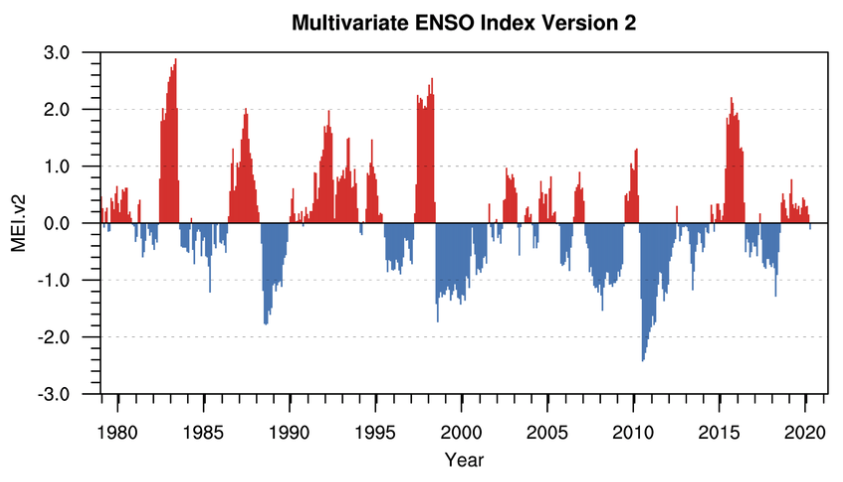 Multivariate ENSO Index Version 2

MEI.v2

3.0
2.0
1.0
0.0
-1.0
-2.0
-3.0

1980 1985 1990 1995 2000 2005 2010 2015 2020

Year